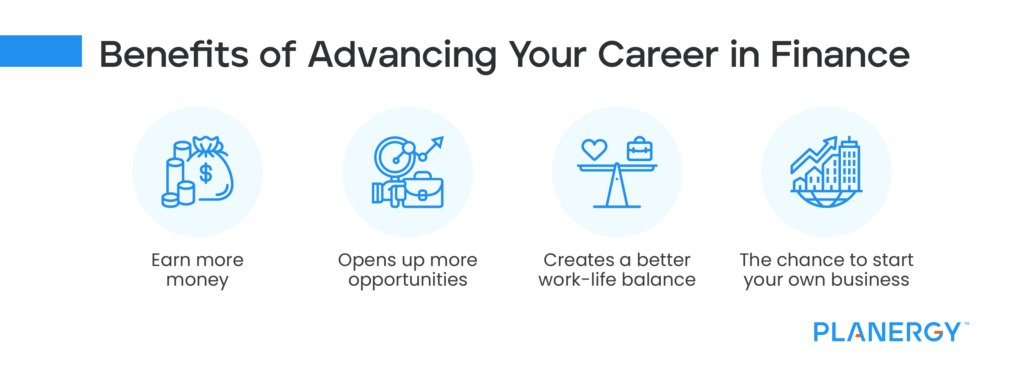 Benefits of Advancing Your Career in Finance

$

Earn more money

Opens up more opportunities

Creates a better work-life balance

The chance to start your own business

PLANERGY™